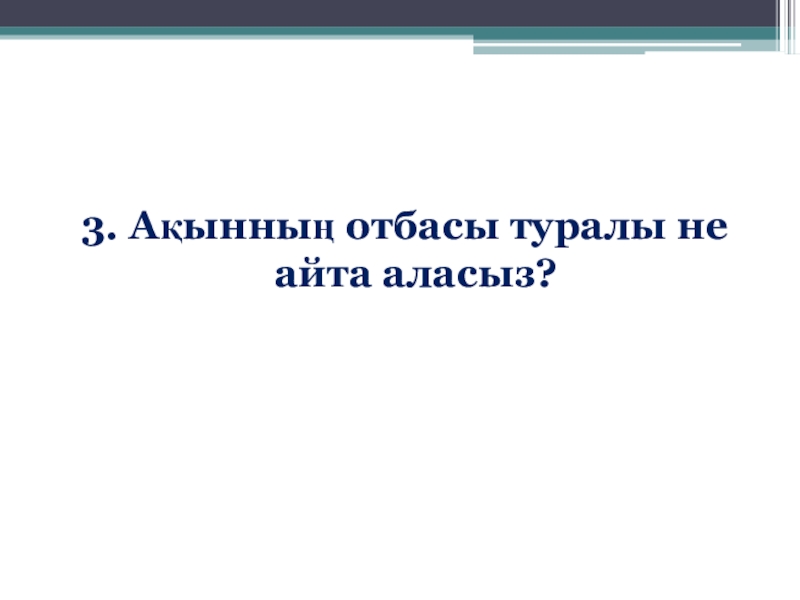 3. Ақынның отбасы туралы не айта аласыз?